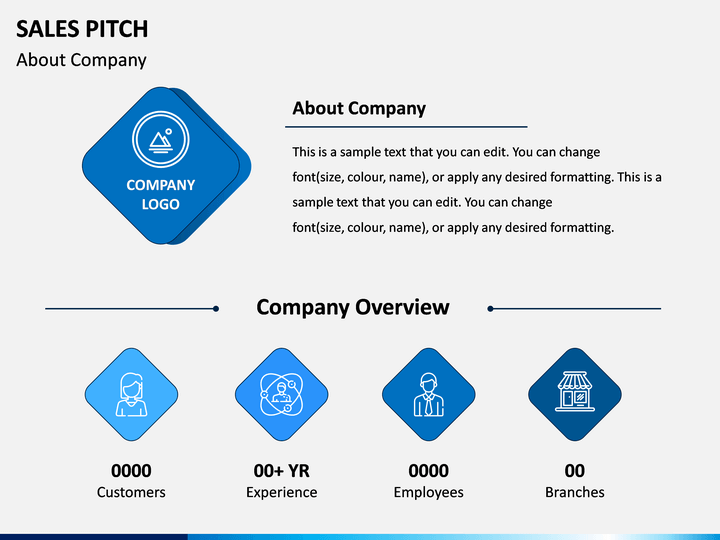 SALES PITCH
About Company

COMPANY LOGO

About Company

This is a sample text that you can edit. You can change font(size, colour, name), or apply any desired formatting. This is a sample text that you can edit. You can change font(size, colour, name), or apply any desired formatting.

Company Overview

0000
Customers

00+ YR
Experience

0000
Employees

00
Branches